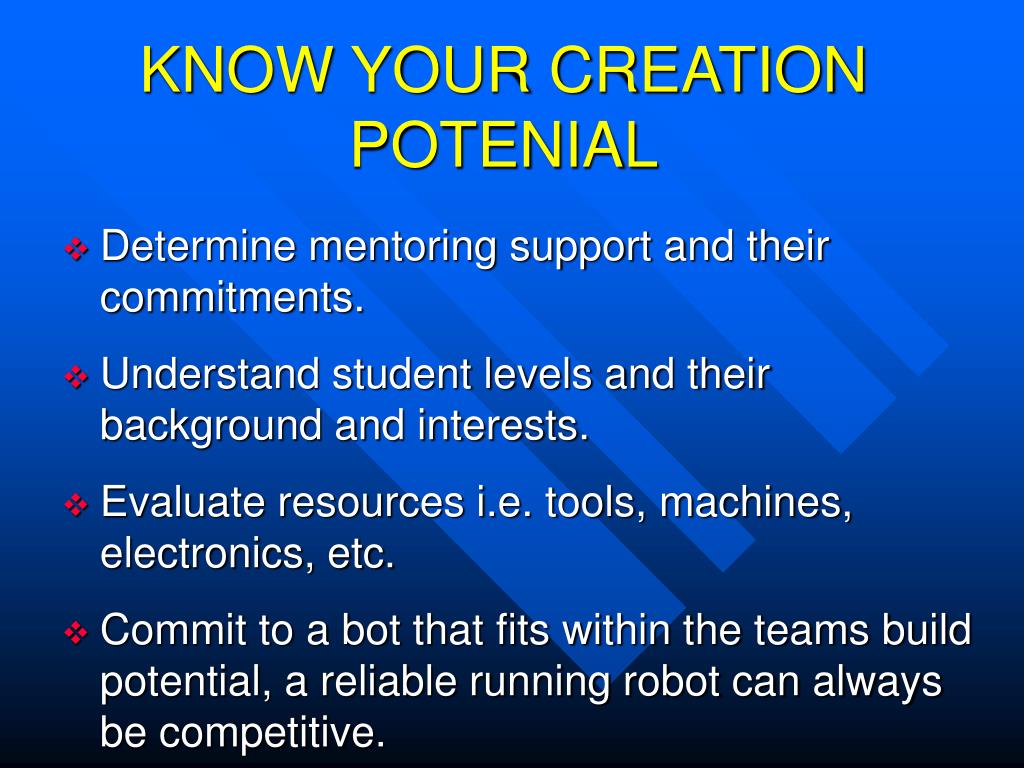 KNOW YOUR CREATION POTENIAL

❖ Determine mentoring support and their commitments.

❖ Understand student levels and their background and interests.

❖ Evaluate resources i.e. tools, machines, electronics, etc.

❖ Commit to a bot that fits within the teams build potential, a reliable running robot can always be competitive.